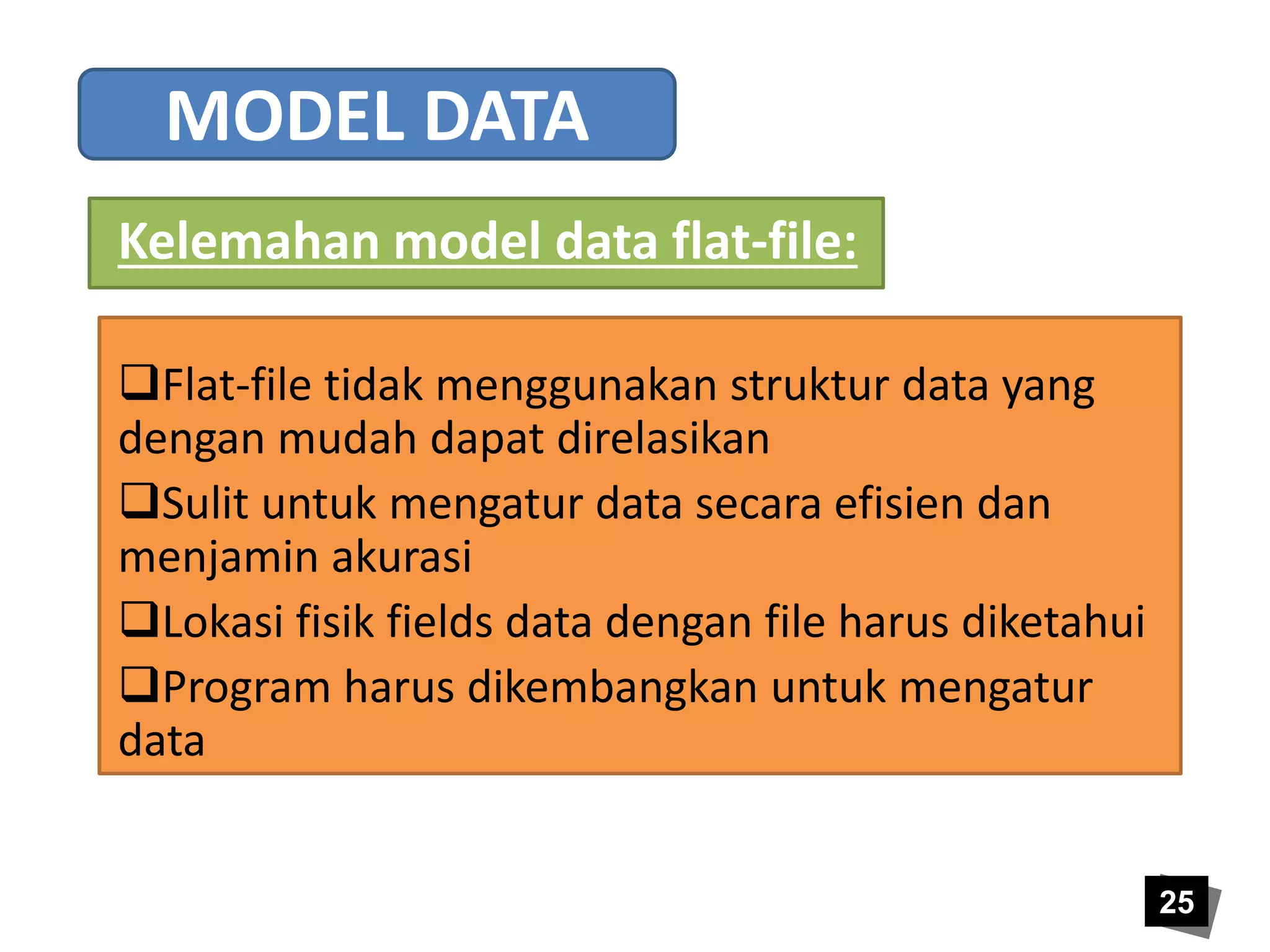 MODEL DATA

Kelemahan model data flat-file:

❑Flat-file tidak menggunakan struktur data yang dengan mudah dapat direlasikan

❑Sulit untuk mengatur data secara efisien dan menjamin akurasi

❑Lokasi fisik fields data dengan file harus diketahui

❑Program harus dikembangkan untuk mengatur data

25